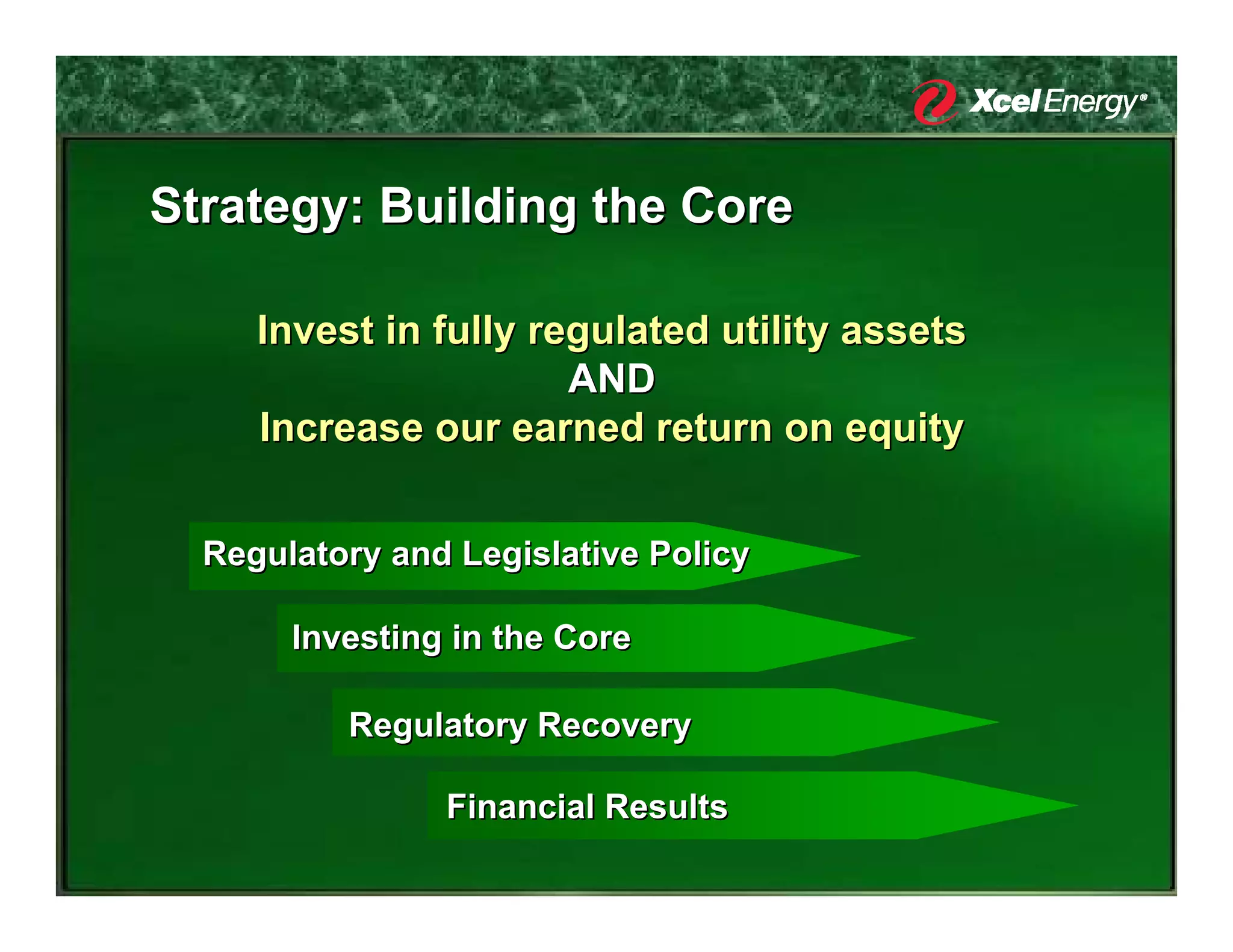 Xcel Energy®

Strategy: Building the Core

Invest in fully regulated utility assets
AND
Increase our earned return on equity

Regulatory and Legislative Policy

Investing in the Core

Regulatory Recovery

Financial Results